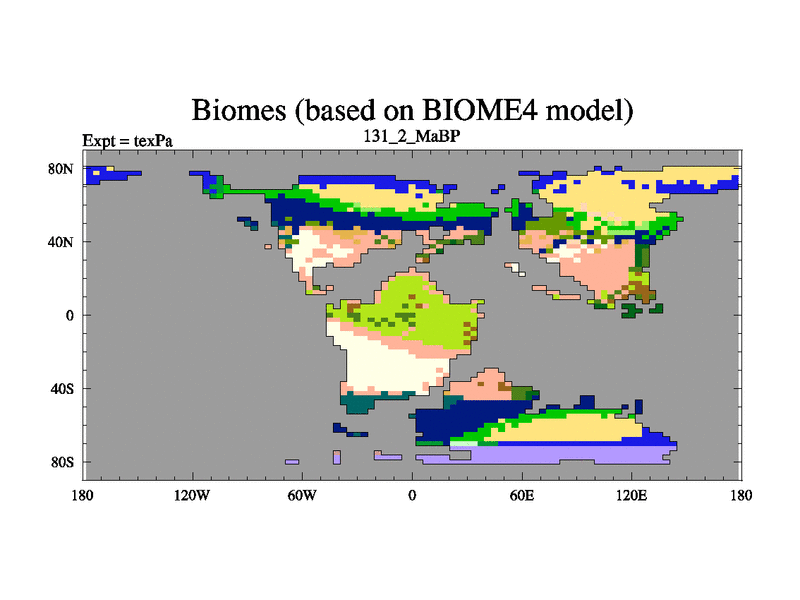 Biomes (based on BIOME4 model)

Expt = texPa

131_2_MaBP

80N

40N

0

40S

80S

180

120W

60W

0

60E

120E

180